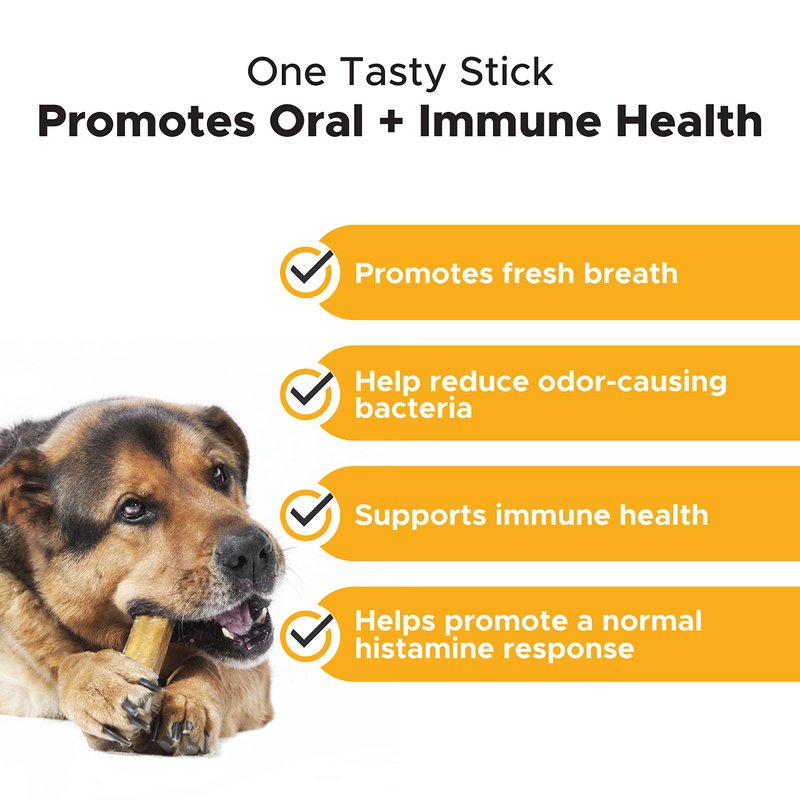 One Tasty Stick
Promotes Oral + Immune Health

Promotes fresh breath

Help reduce odor-causing bacteria

Supports immune health

Helps promote a normal histamine response